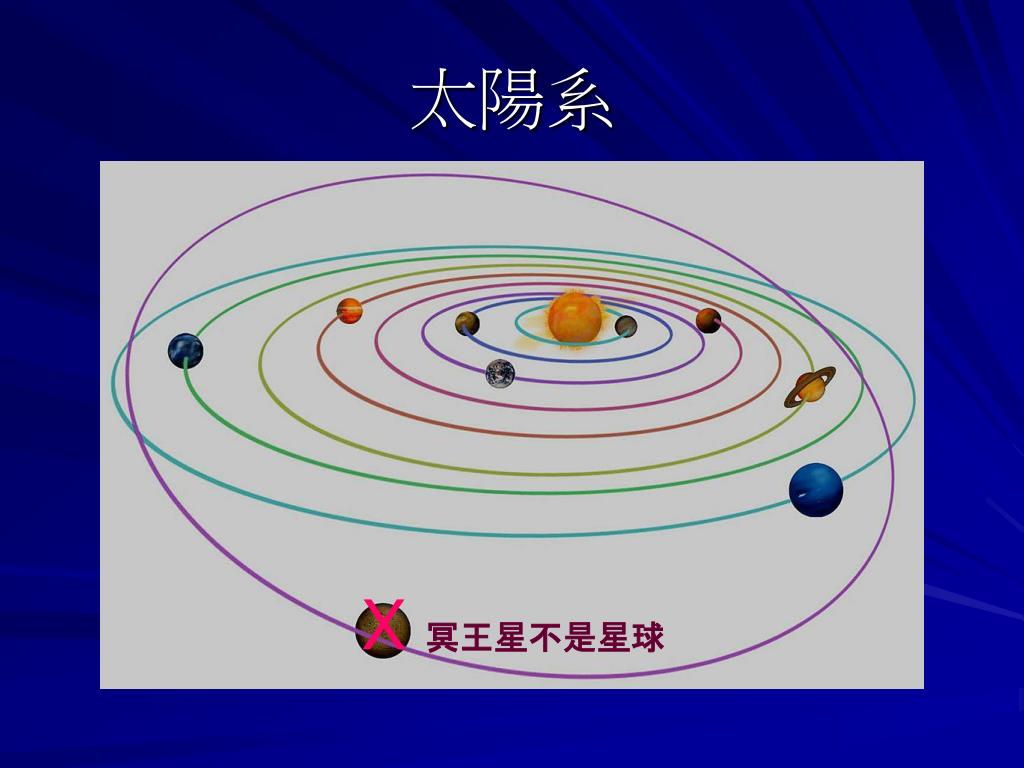 太陽系

X 冥王星不是星球